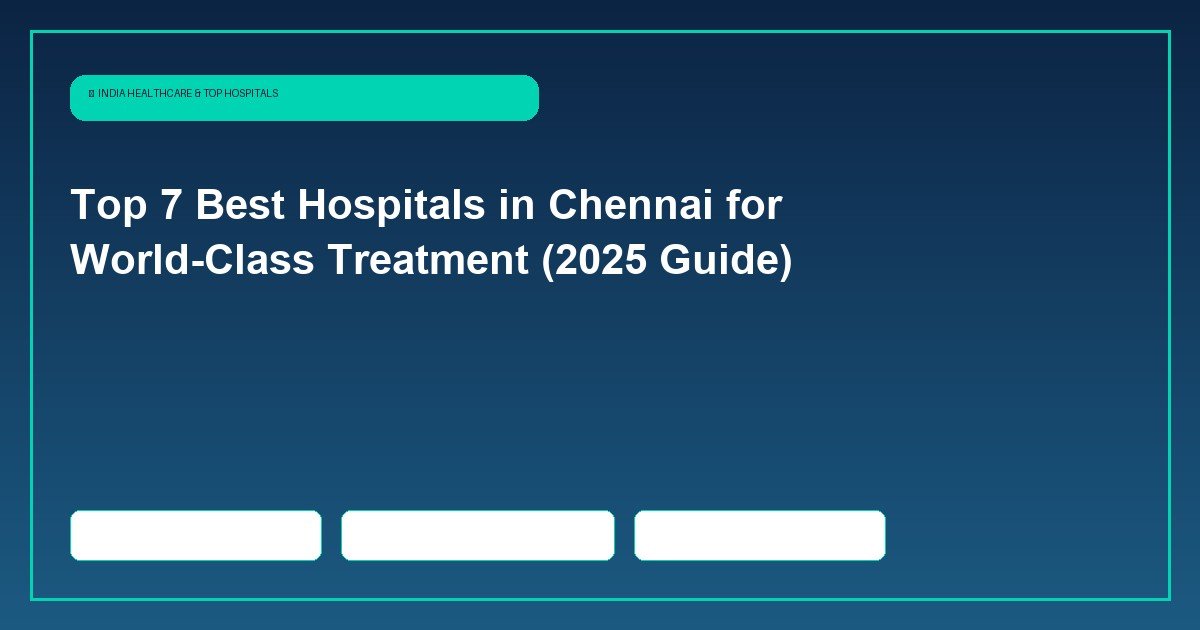 INDIA HEALTHCARE & TOP HOSPITALS

Top 7 Best Hospitals in Chennai for World-Class Treatment (2025 Guide)